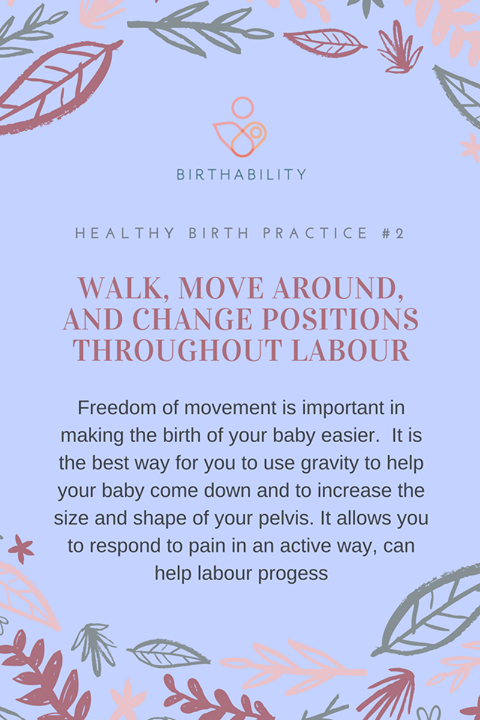 BIRTHABILITY

HEALTHY BIRTH PRACTICE #2

WALK, MOVE AROUND, AND CHANGE POSITIONS THROUGHOUT LABOUR

Freedom of movement is important in making the birth of your baby easier. It is the best way for you to use gravity to help your baby come down and to increase the size and shape of your pelvis. It allows you to respond to pain in an active way, can help labour progess